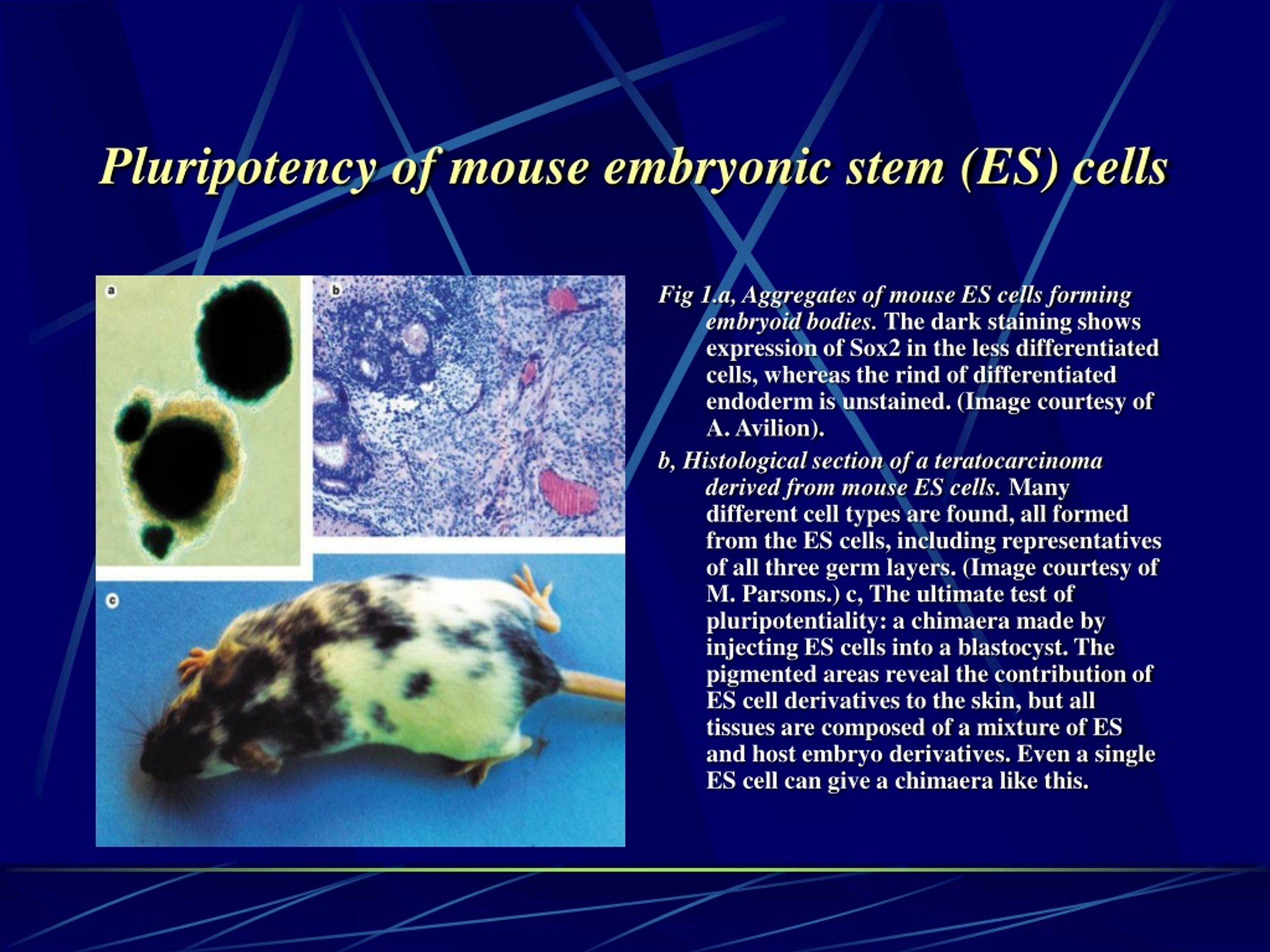 Pluripotency of mouse embryonic stem (ES) cells

a

b

c

Fig 1.a, Aggregates of mouse ES cells forming embryoid bodies. The dark staining shows expression of Sox2 in the less differentiated cells, whereas the rind of differentiated endoderm is unstained. (Image courtesy of A. Avilion).

b, Histological section of a teratocarcinoma derived from mouse ES cells. Many different cell types are found, all formed from the ES cells, including representatives of all three germ layers. (Image courtesy of M. Parsons.) c, The ultimate test of pluripotentiality: a chimaera made by injecting ES cells into a blastocyst. The pigmented areas reveal the contribution of ES cell derivatives to the skin, but all tissues are composed of a mixture of ES and host embryo derivatives. Even a single ES cell can give a chimaera like this.